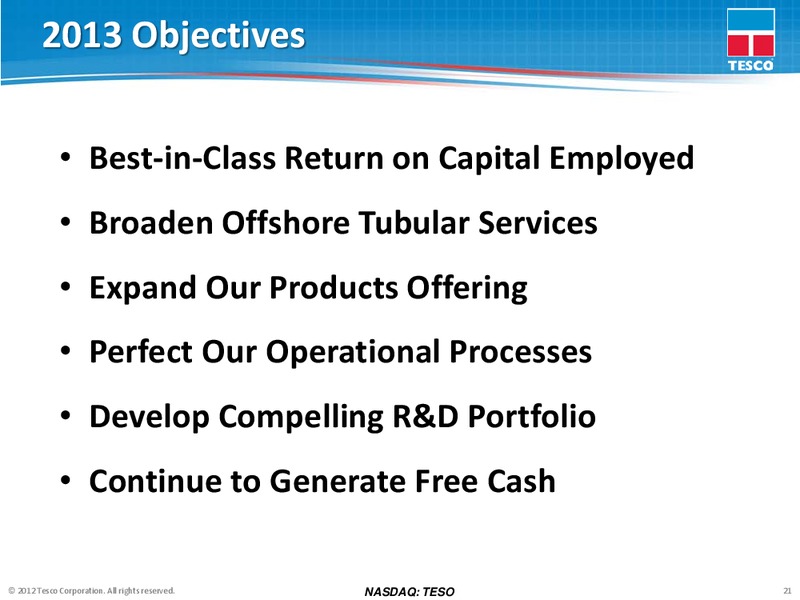 2013 Objectives

TESCO

• Best-in-Class Return on Capital Employed
• Broaden Offshore Tubular Services
• Expand Our Products Offering
• Perfect Our Operational Processes
• Develop Compelling R&D Portfolio
• Continue to Generate Free Cash

© 2012 Tesco Corporation. All rights reserved.

NASDAQ: TESO

21